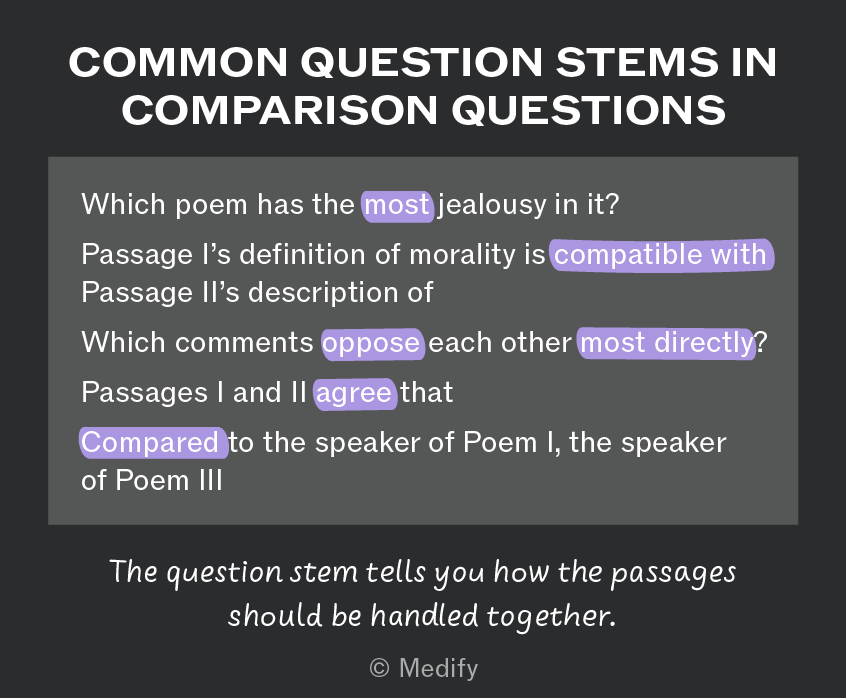 COMMON QUESTION STEMS IN COMPARISON QUESTIONS

Which poem has the most jealousy in it?

Passage I's definition of morality is compatible with Passage II's description of

Which comments oppose each other most directly?

Passages I and II agree that

Compared to the speaker of Poem I, the speaker of Poem III

The question stem tells you how the passages should be handled together.

© Medify